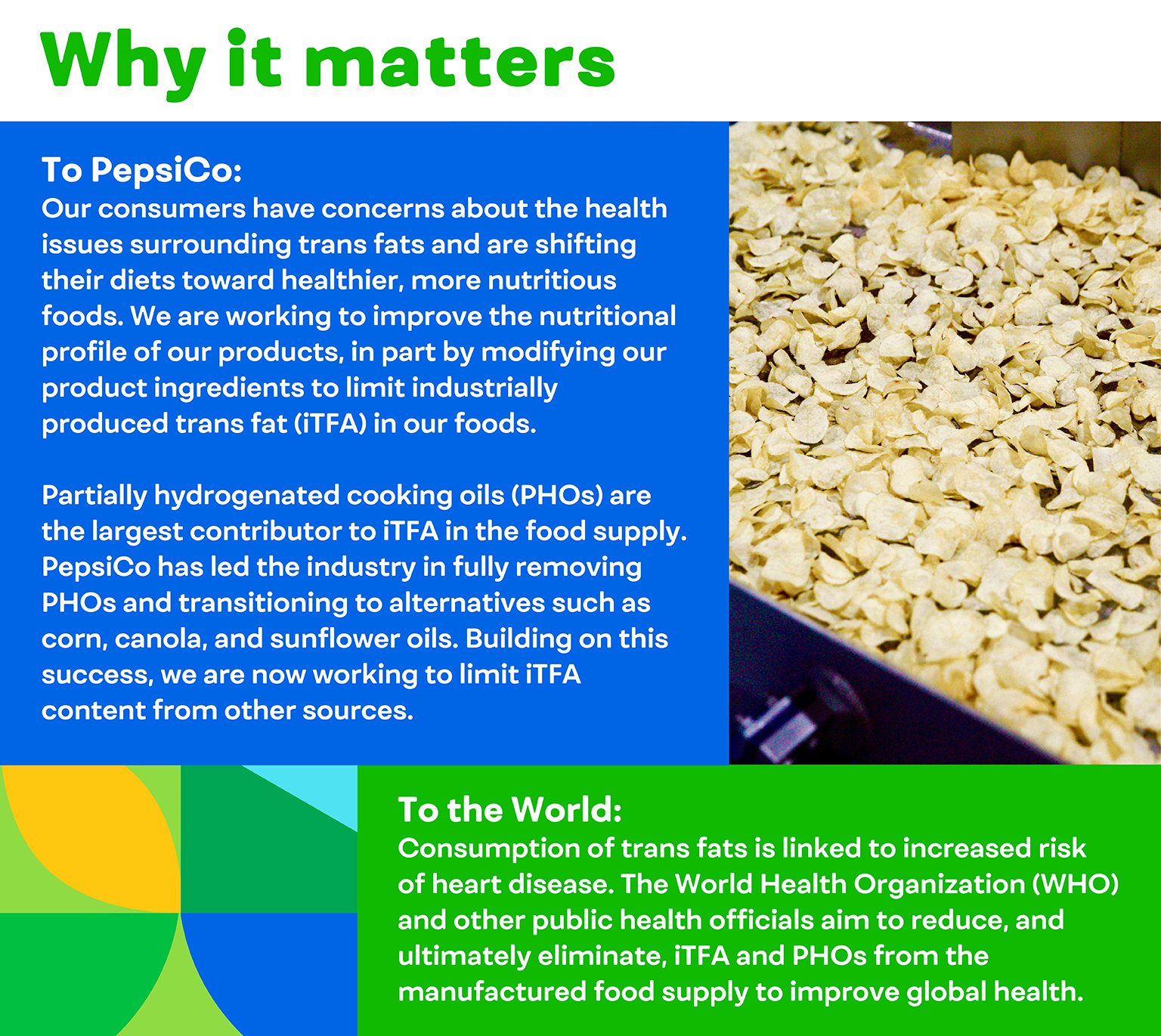 Why it matters

To PepsiCo:
Our consumers have concerns about the health issues surrounding trans fats and are shifting their diets toward healthier, more nutritious foods. We are working to improve the nutritional profile of our products, in part by modifying our product ingredients to limit industrially produced trans fat (iTFA) in our foods.

Partially hydrogenated cooking oils (PHOs) are the largest contributor to iTFA in the food supply. PepsiCo has led the industry in fully removing PHOs and transitioning to alternatives such as corn, canola, and sunflower oils. Building on this success, we are now working to limit iTFA content from other sources.

To the World:
Consumption of trans fats is linked to increased risk of heart disease. The World Health Organization (WHO) and other public health officials aim to reduce, and ultimately eliminate, iTFA and PHOs from the manufactured food supply to improve global health.